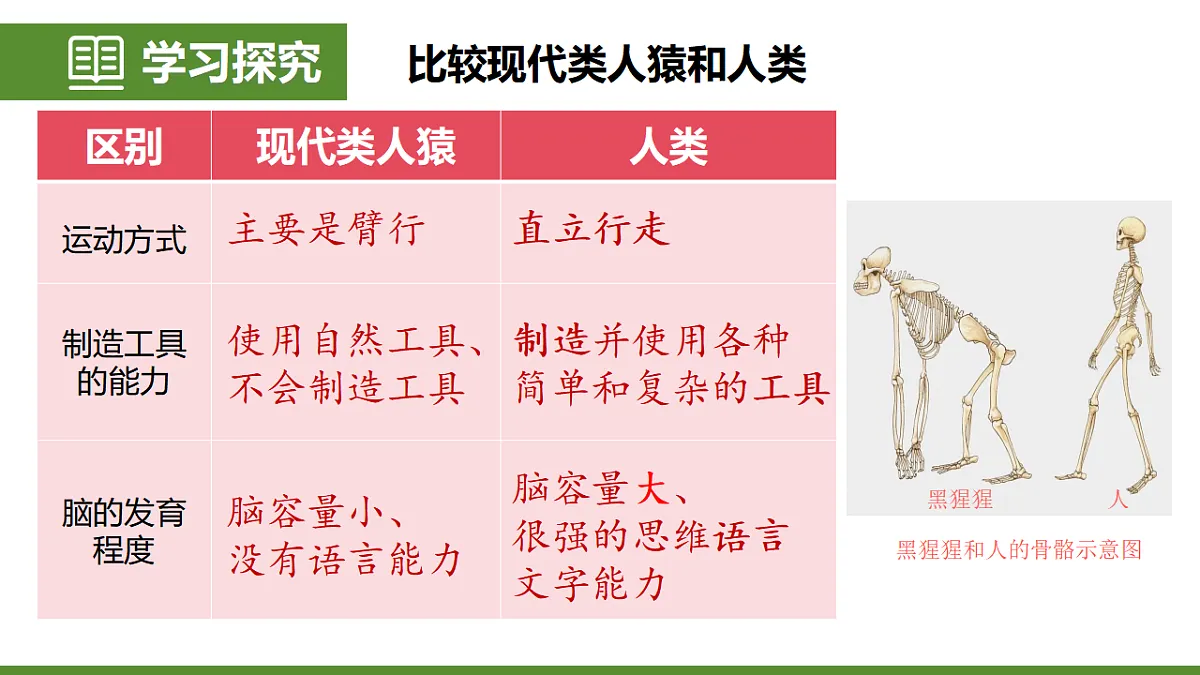 学习探究

比较现代类人猿和人类

| 区别 | 现代类人猿 | 人类 |
|---|---|---|
| 运动方式 | 主要是臂行 | 直立行走 |
| 制造工具的能力 | 使用自然工具、不会制造工具 | 制造并使用各种简单和复杂的工具 |
| 脑的发育程度 | 脑容量小、没有语言能力 | 脑容量大、很强的思维语言文字能力 |

黑猩猩　人

黑猩猩和人的骨骼示意图